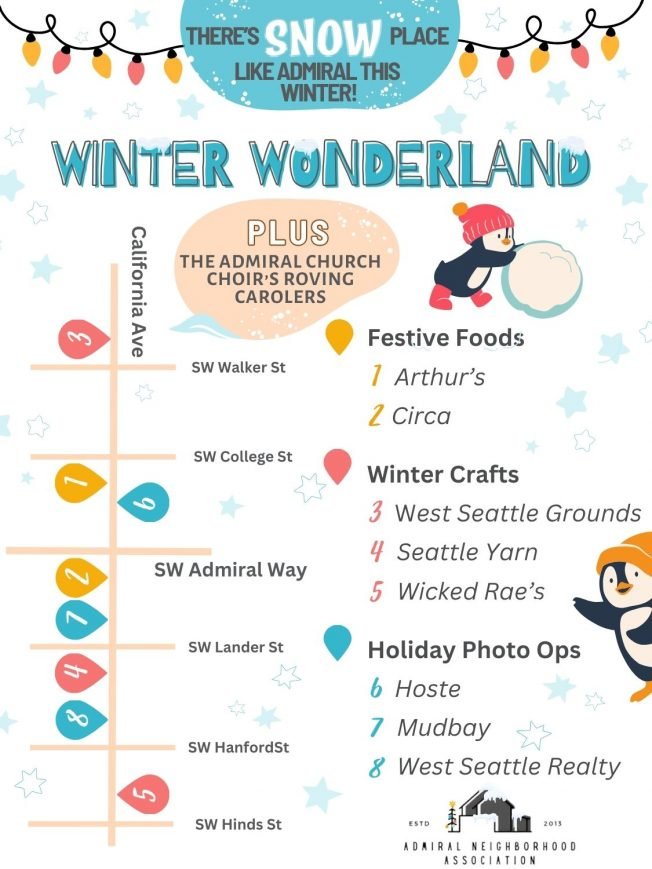 THERE'S SNOW PLACE LIKE ADMIRAL THIS WINTER!

WINTER WONDERLAND

PLUS
THE ADMIRAL CHURCH CHOIR'S ROVING CAROLERS

California Ave

3

SW Walker St

SW College St

1

6

SW Admiral Way

2

7

SW Lander St

4

8

SW HanfordSt

5

SW Hinds St

Festive Foods
1 Arthur's
2 Circa

Winter Crafts
3 West Seattle Grounds
4 Seattle Yarn
5 Wicked Rae's

Holiday Photo Ops
6 Hoste
7 Mudbay
8 West Seattle Realty

ESTD 2013
ADMIRAL NEIGHBORHOOD ASSOCIATION